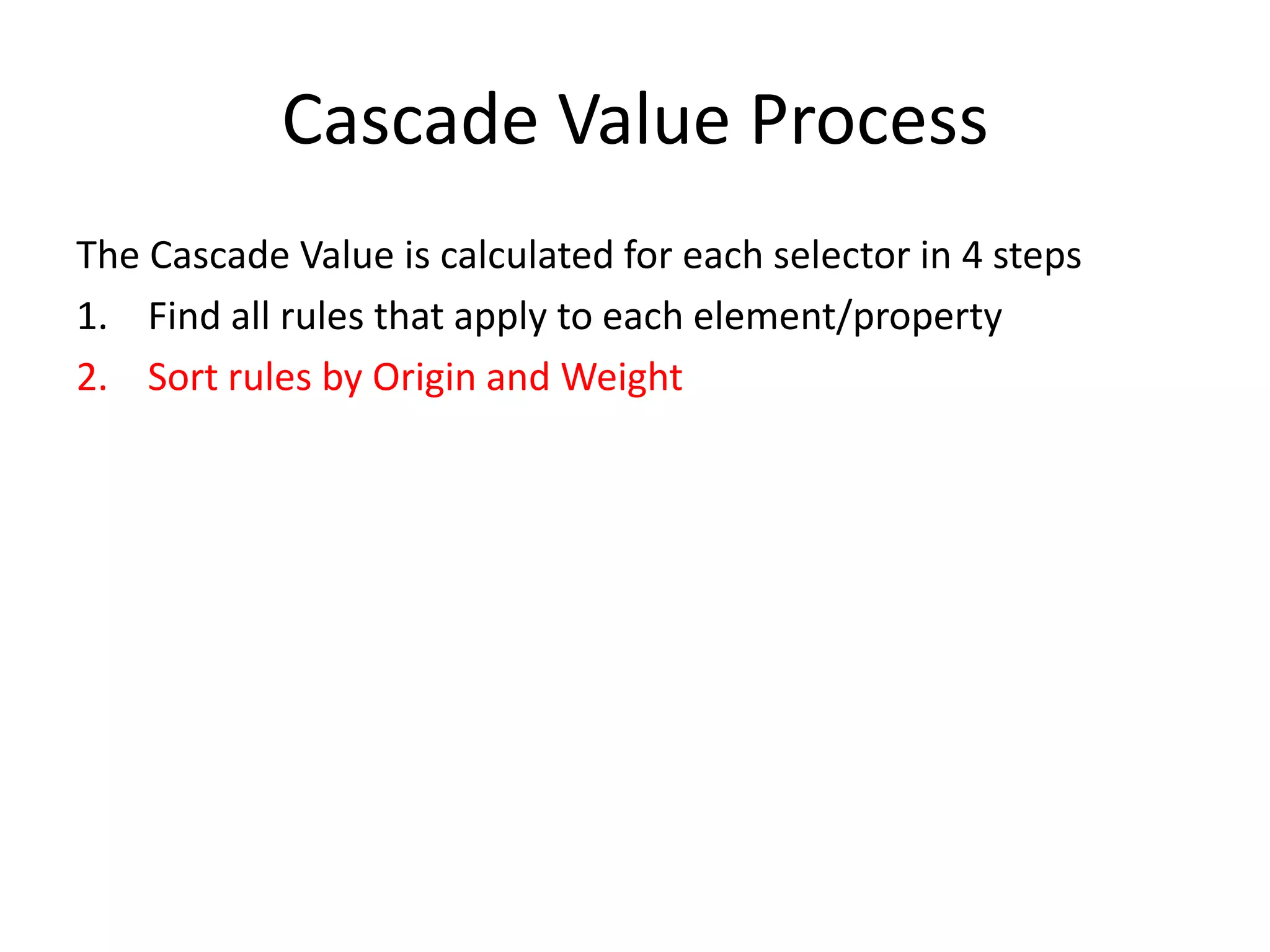 Cascade Value Process

The Cascade Value is calculated for each selector in 4 steps

1. Find all rules that apply to each element/property
2. Sort rules by Origin and Weight